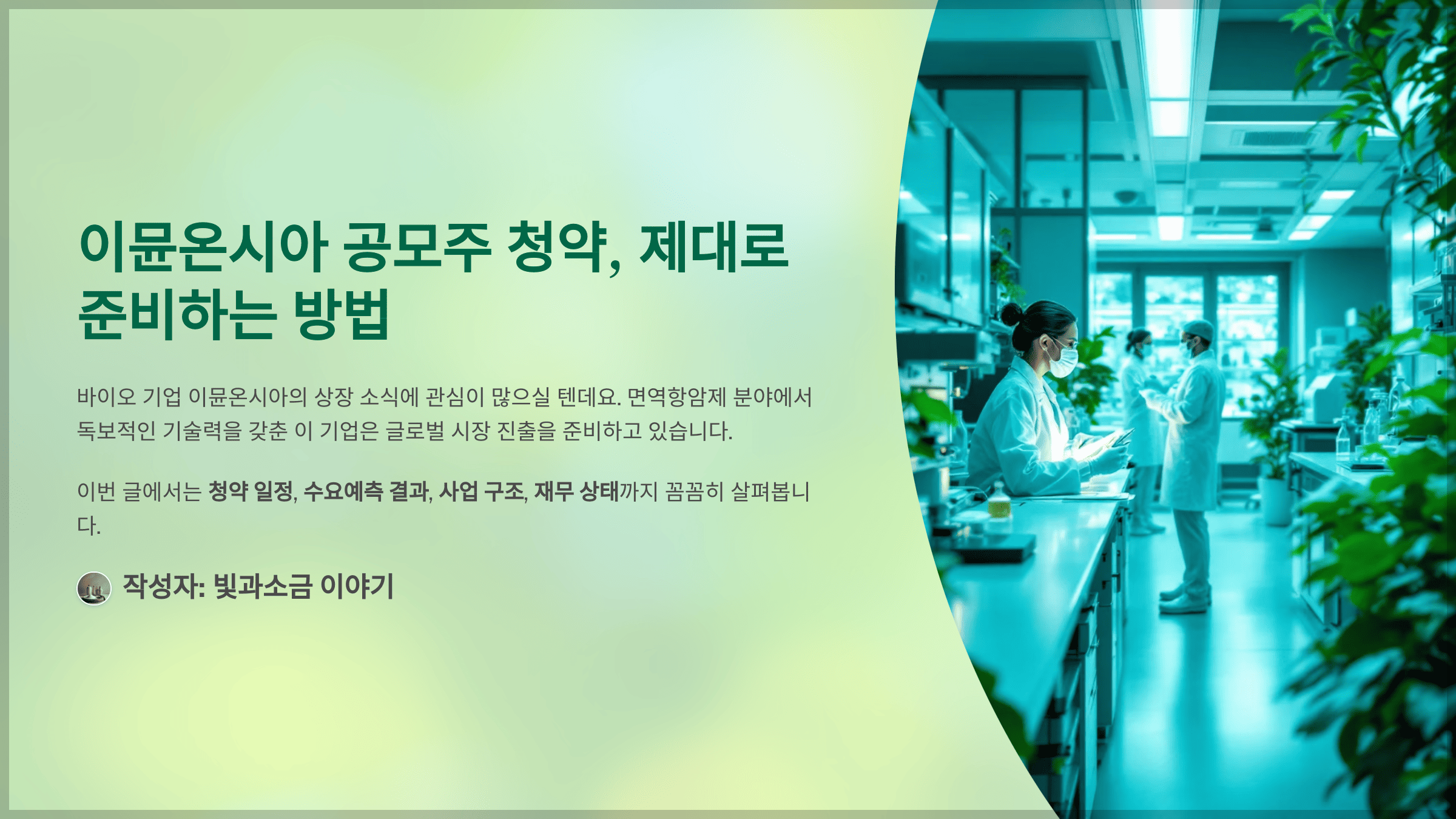 이뮨온시아 공모주 청약, 제대로 준비하는 방법

바이오 기업 이뮨온시아의 상장 소식에 관심이 많으실 텐데요. 면역항암제 분야에서 독보적인 기술력을 갖춘 이 기업은 글로벌 시장 진출을 준비하고 있습니다.

이번 글에서는 청약 일정, 수요예측 결과, 사업 구조, 재무 상태까지 꼼꼼히 살펴봅니다.

작성자: 빛과소금 이야기